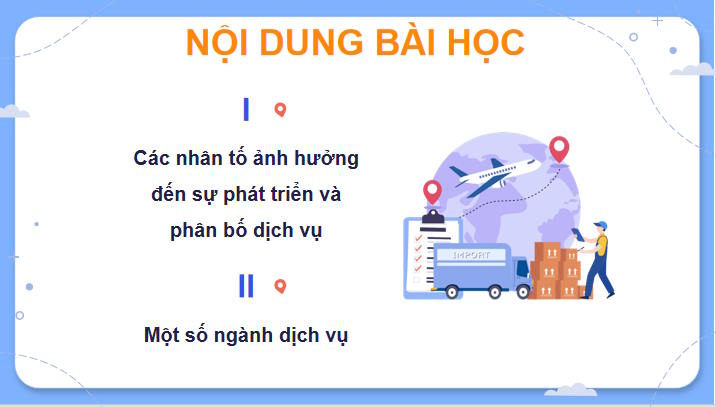 NỘI DUNG BÀI HỌC

I

Các nhân tố ảnh hưởng đến sự phát triển và phân bố dịch vụ

II

Một số ngành dịch vụ

IMPORT